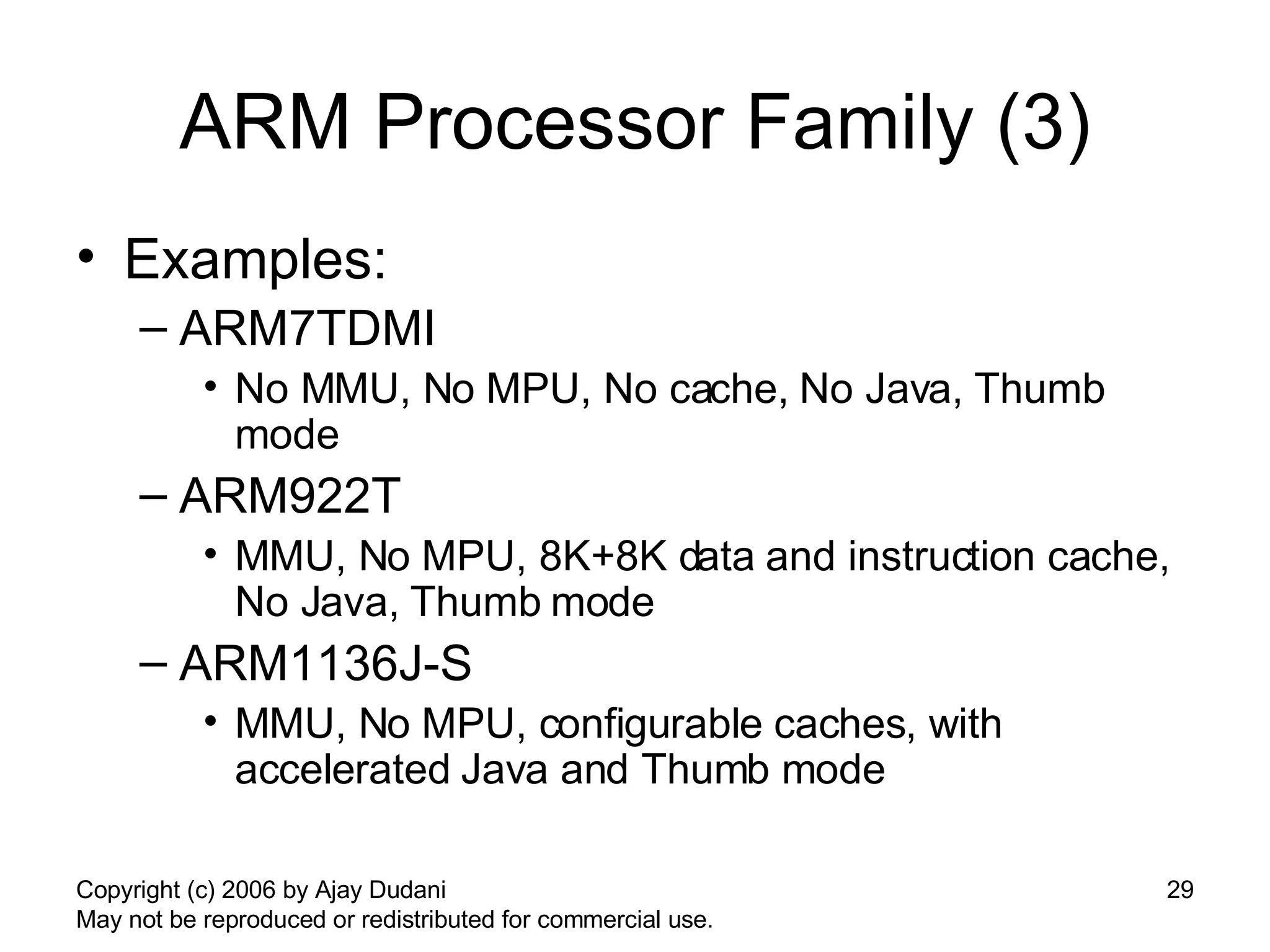 ARM Processor Family (3)

• Examples:
  – ARM7TDMI
    • No MMU, No MPU, No cache, No Java, Thumb mode
  – ARM922T
    • MMU, No MPU, 8K+8K data and instruction cache, No Java, Thumb mode
  – ARM1136J-S
    • MMU, No MPU, configurable caches, with accelerated Java and Thumb mode

Copyright (c) 2006 by Ajay Dudani
May not be reproduced or redistributed for commercial use.

29